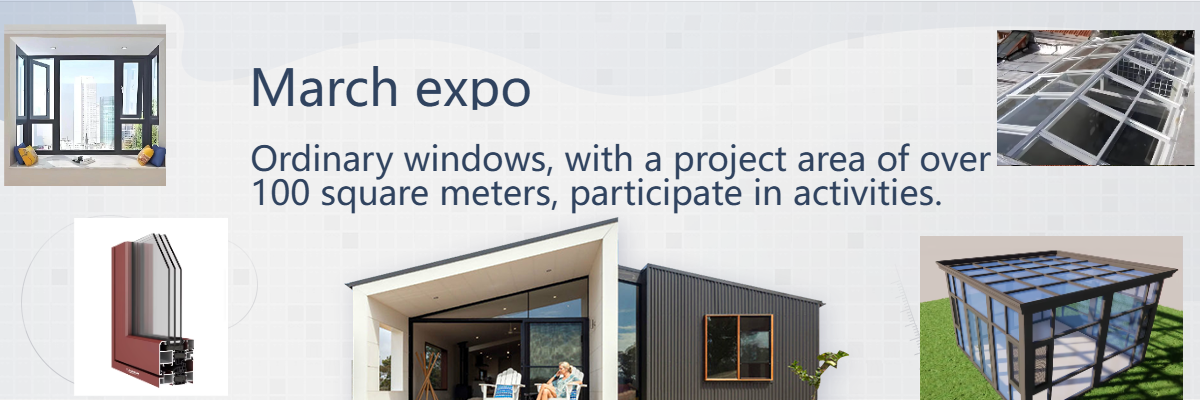 March expo

Ordinary windows, with a project area of over 100 square meters, participate in activities.